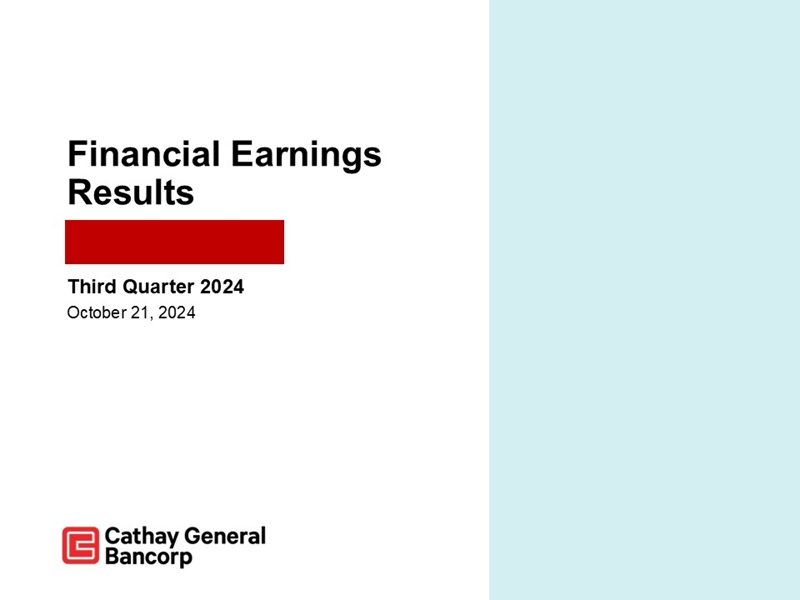 Financial Earnings Results

Third Quarter 2024
October 21, 2024

Cathay General Bancorp